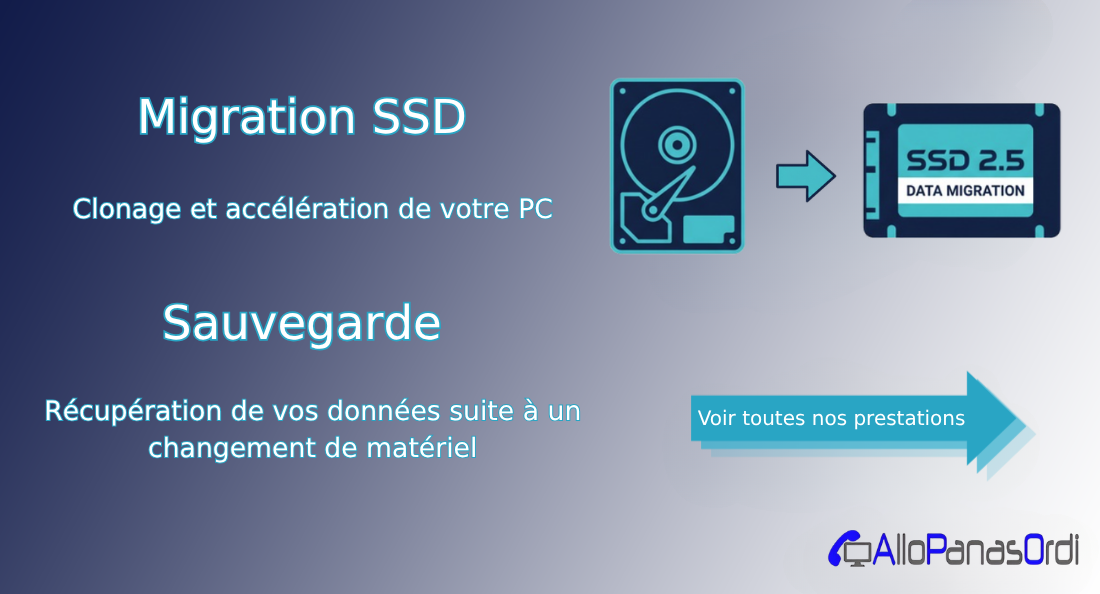 Migration SSD

Clonage et accélération de votre PC

SSD 2.5
DATA MIGRATION

Sauvegarde

Récupération de vos données suite à un changement de matériel

Voir toutes nos prestations

AlloPanasOrdi